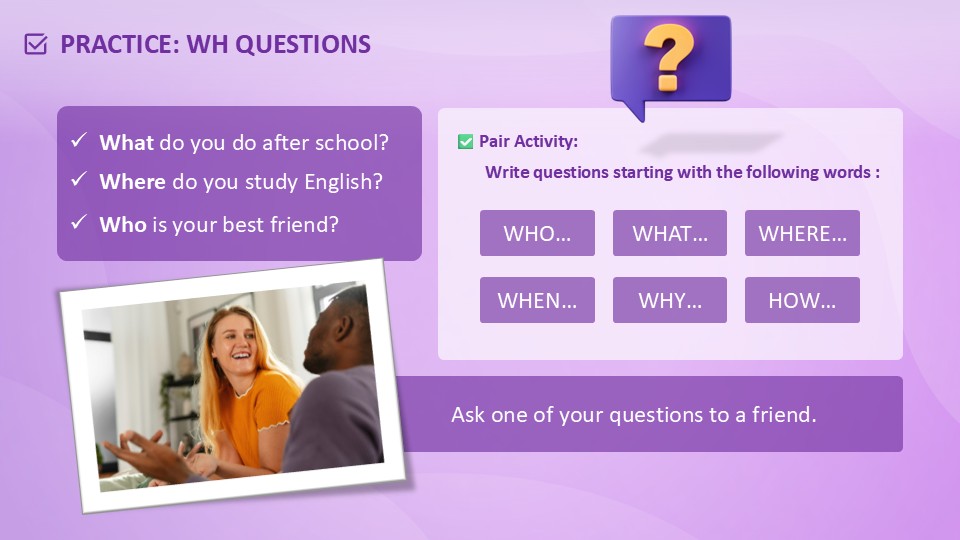 PRACTICE: WH QUESTIONS

?

✓ What do you do after school?
✓ Where do you study English?
✓ Who is your best friend?

Pair Activity:
Write questions starting with the following words :

WHO... WHAT... WHERE...
WHEN... WHY... HOW...

Ask one of your questions to a friend.